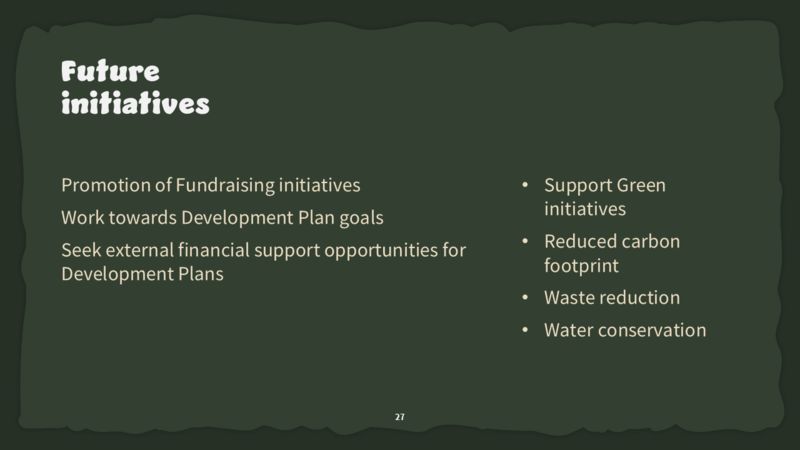 Future initiatives

Promotion of Fundraising initiatives

Work towards Development Plan goals

Seek external financial support opportunities for Development Plans

• Support Green initiatives
• Reduced carbon footprint
• Waste reduction
• Water conservation

27